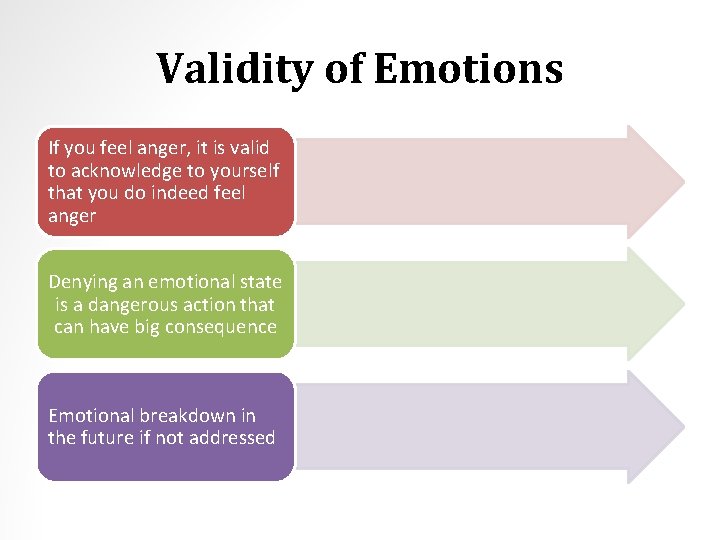 Validity of Emotions

If you feel anger, it is valid to acknowledge to yourself that you do indeed feel anger

Denying an emotional state is a dangerous action that can have big consequence

Emotional breakdown in the future if not addressed